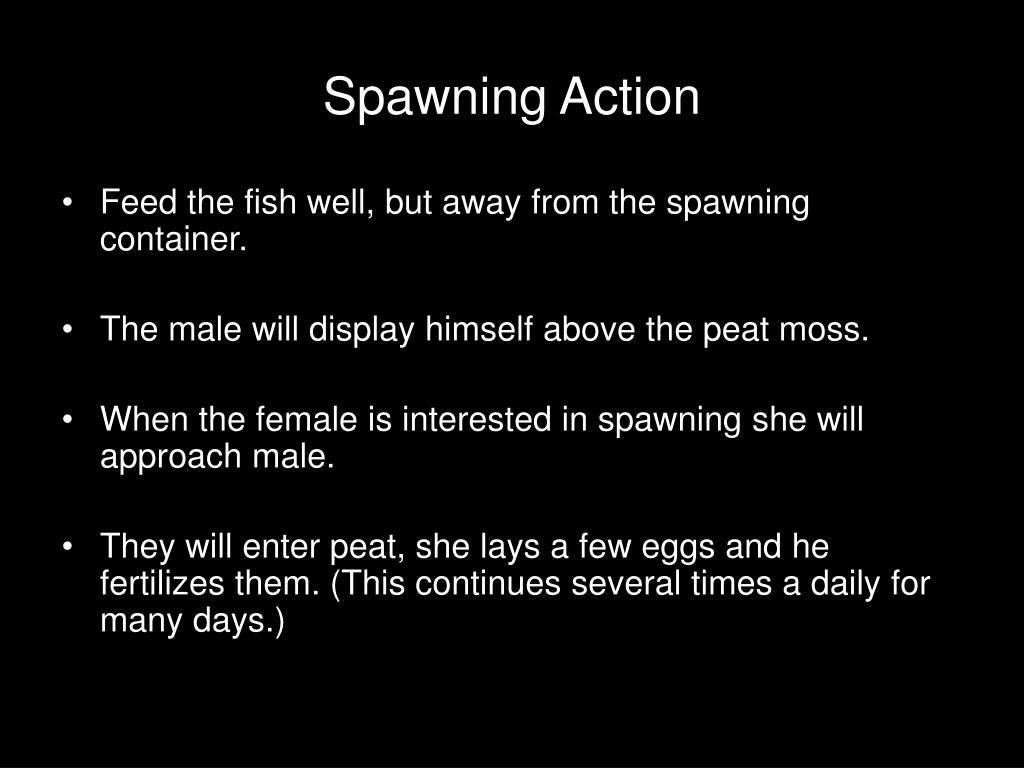 Spawning Action

• Feed the fish well, but away from the spawning container.

• The male will display himself above the peat moss.

• When the female is interested in spawning she will approach male.

• They will enter peat, she lays a few eggs and he fertilizes them. (This continues several times a daily for many days.)